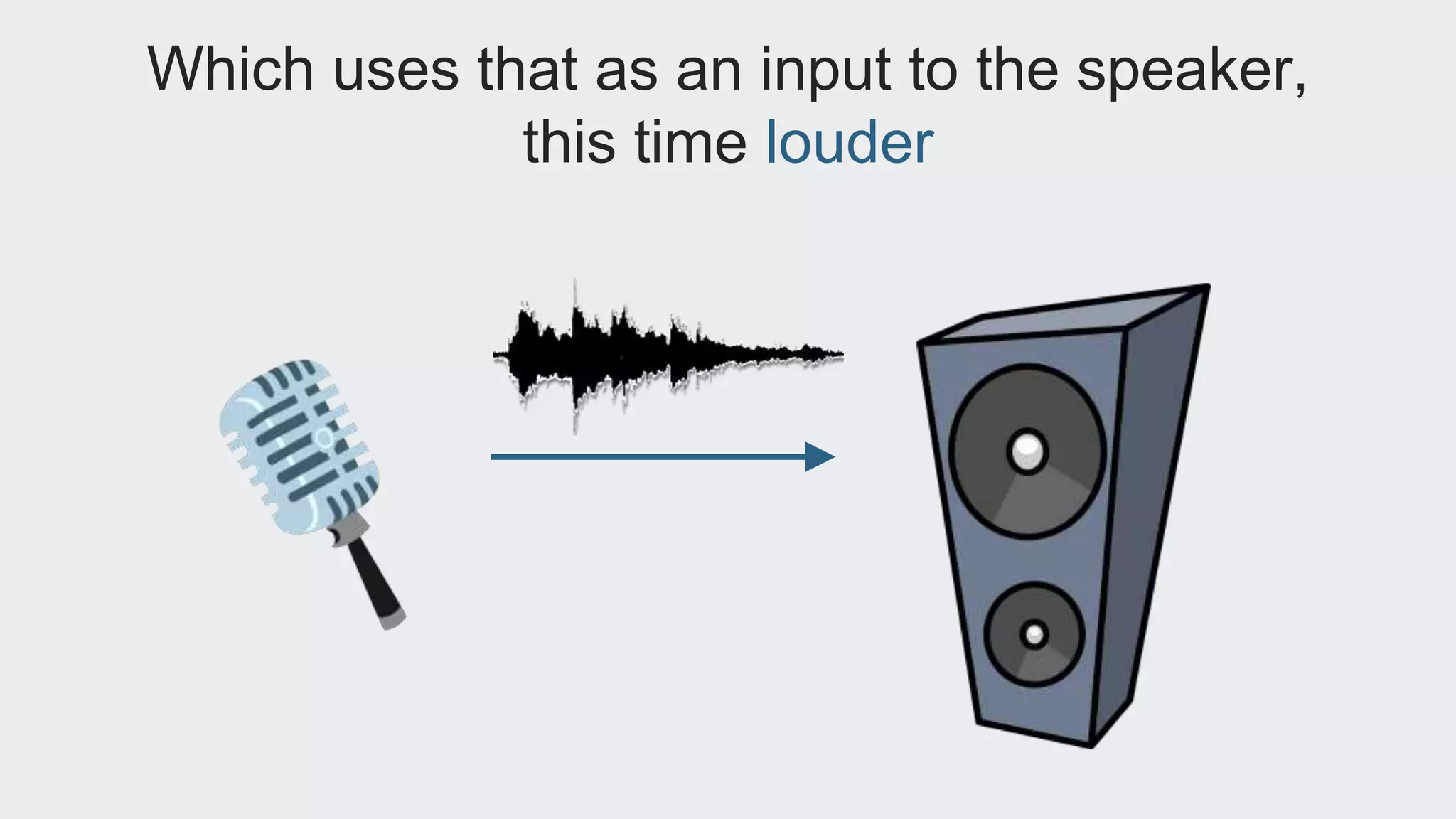 Which uses that as an input to the speaker, this time louder